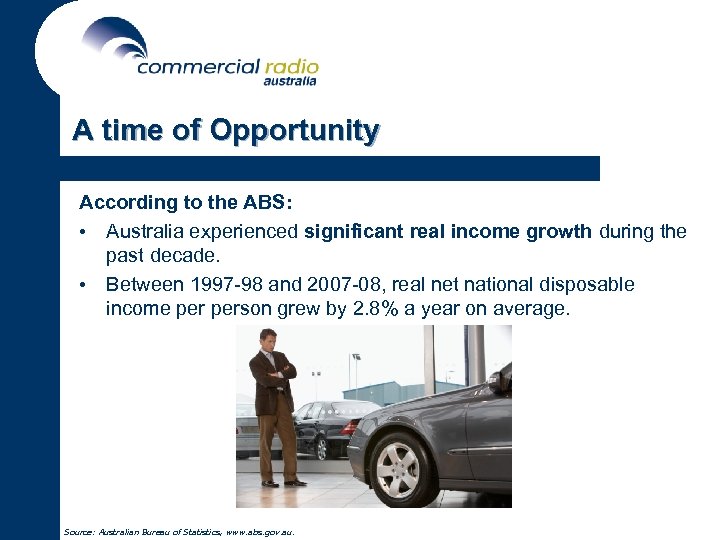 commercial radio
australia

A time of Opportunity

According to the ABS:

• Australia experienced significant real income growth during the past decade.

• Between 1997-98 and 2007-08, real net national disposable income per person grew by 2.8% a year on average.

Source: Australian Bureau of Statistics, www.abs.gov.au.